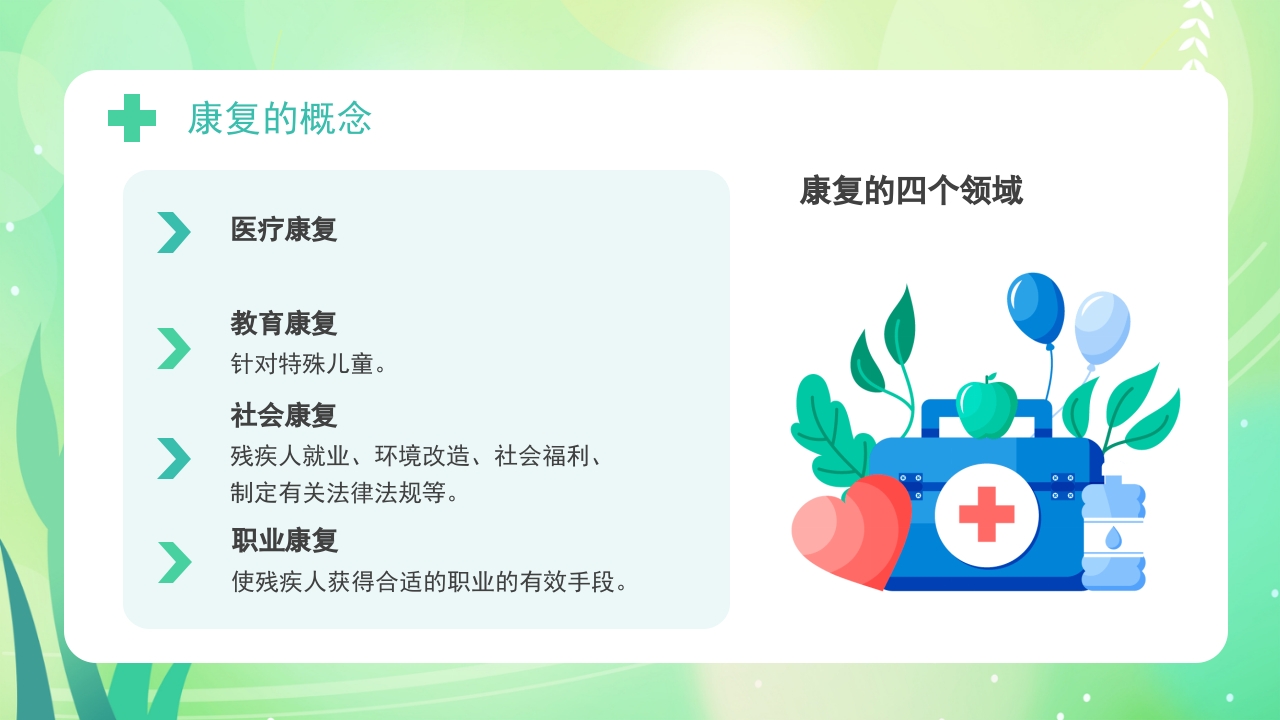 康复的概念

医疗康复

教育康复
针对特殊儿童。

社会康复
残疾人就业、环境改造、社会福利、制定有关法律法规等。

职业康复
使残疾人获得合适的职业的有效手段。

康复的四个领域